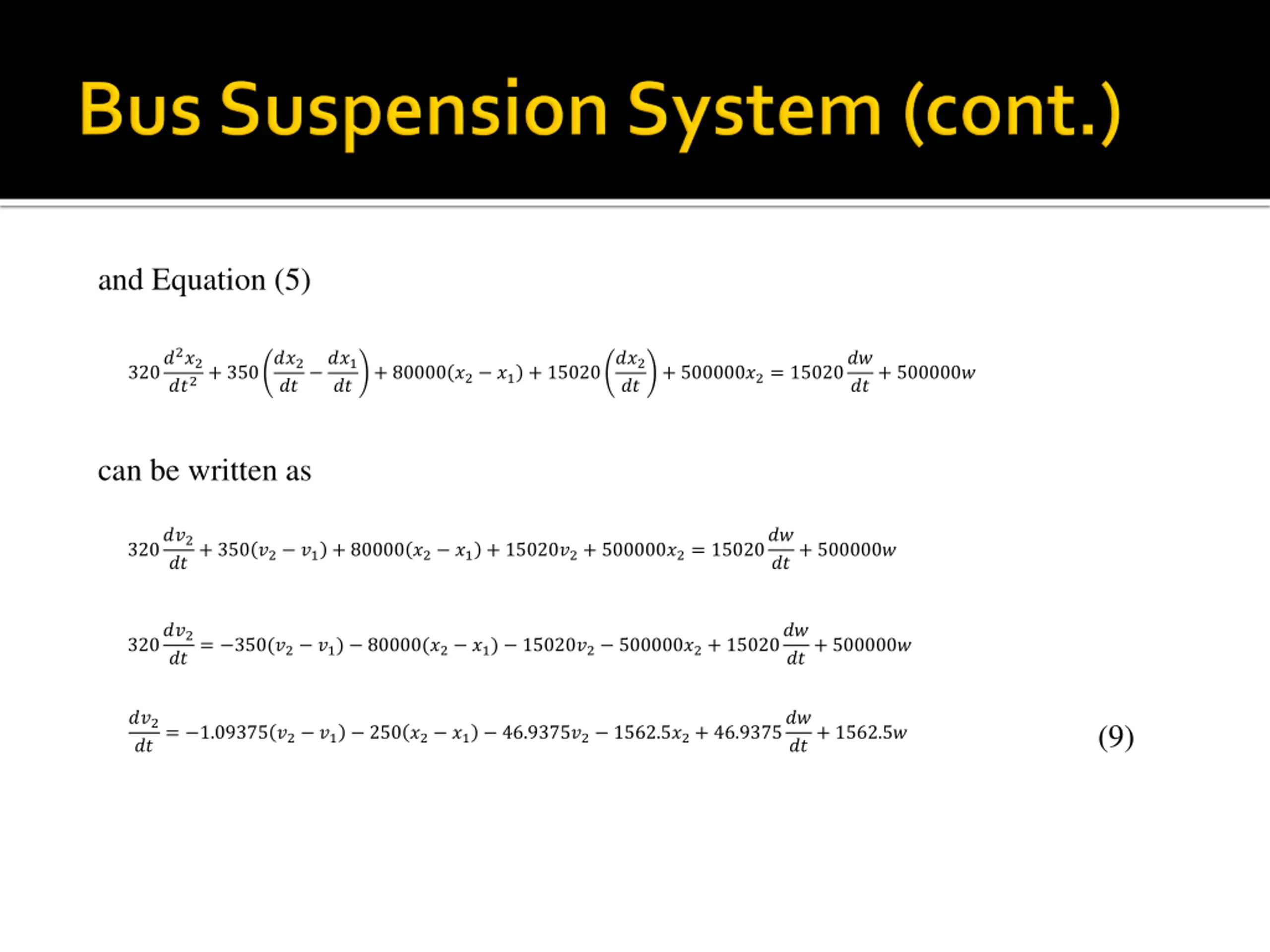 Bus Suspension System (cont.)

and Equation (5)

$320\frac{d^2x_2}{dt^2} + 350\left(\frac{dx_2}{dt} - \frac{dx_1}{dt}\right) + 80000(x_2 - x_1) + 15020\left(\frac{dx_2}{dt}\right) + 500000x_2 = 15020\frac{dw}{dt} + 500000w$

can be written as

$320\frac{dv_2}{dt} + 350(v_2 - v_1) + 80000(x_2 - x_1) + 15020v_2 + 500000x_2 = 15020\frac{dw}{dt} + 500000w$

$320\frac{dv_2}{dt} = -350(v_2 - v_1) - 80000(x_2 - x_1) - 15020v_2 - 500000x_2 + 15020\frac{dw}{dt} + 500000w$

$\frac{dv_2}{dt} = -1.09375(v_2 - v_1) - 250(x_2 - x_1) - 46.9375v_2 - 1562.5x_2 + 46.9375\frac{dw}{dt} + 1562.5w$ (9)